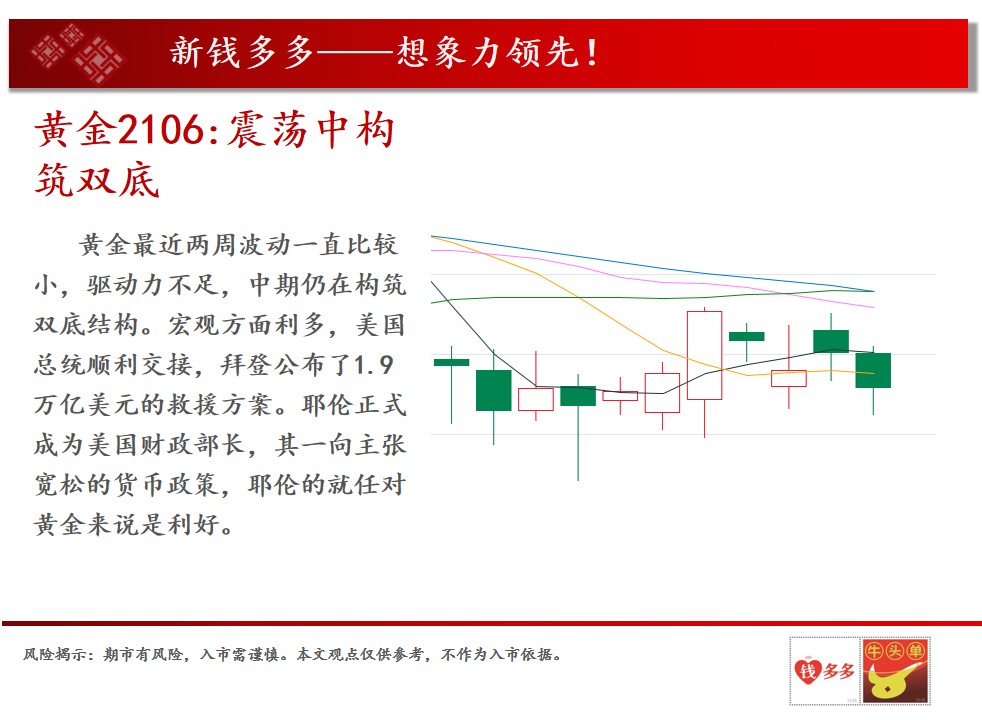 新钱多多——想象力领先！

黄金2106:震荡中构筑双底

黄金最近两周波动一直比较小，驱动力不足，中期仍在构筑双底结构。宏观方面利多，美国总统顺利交接，拜登公布了1.9万亿美元的救援方案。耶伦正式成为美国财政部长，其一向主张宽松的货币政策，耶伦的就任对黄金来说是利好。

风险揭示：期市有风险，入市需谨慎。本文观点仅供参考，不作为入市依据。

钱多多

牛头单